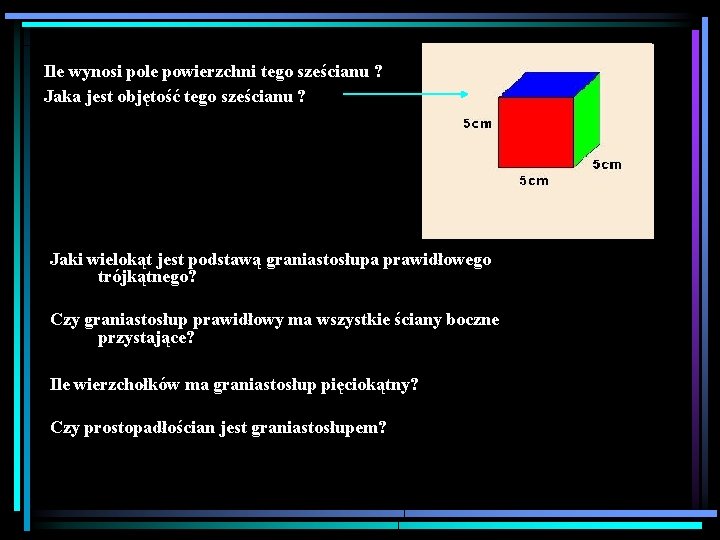 Ile wynosi pole powierzchni tego sześcianu ?
Jaka jest objętość tego sześcianu ?

5cm

5cm

5cm

Jaki wielokąt jest podstawą graniastosłupa prawidłowego trójkątnego?

Czy graniastosłup prawidłowy ma wszystkie ściany boczne przystające?

Ile wierzchołków ma graniastosłup pięciokątny?

Czy prostopadłościan jest graniastosłupem?